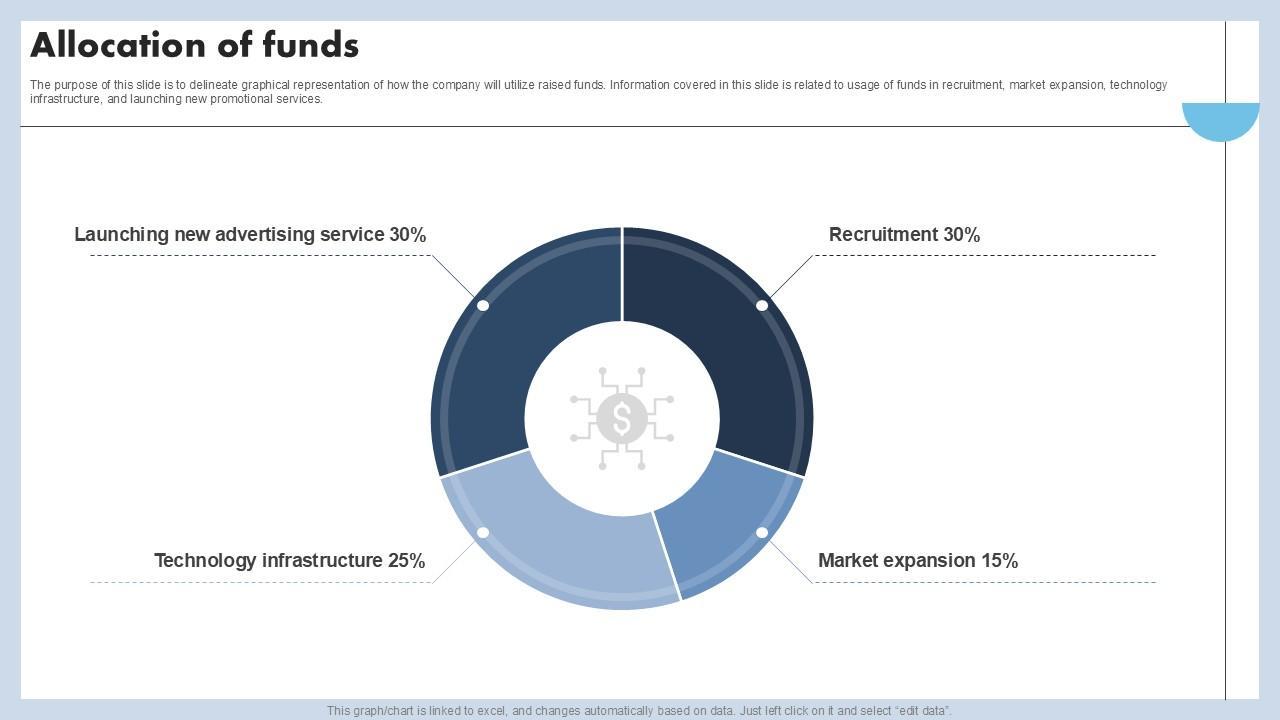 Allocation of funds

The purpose of this slide is to delineate graphical representation of how the company will utilize raised funds. Information covered in this slide is related to usage of funds in recruitment, market expansion, technology infrastructure, and launching new promotional services.

Launching new advertising service 30%

Recruitment 30%

Technology infrastructure 25%

Market expansion 15%

This graph/chart is linked to excel, and changes automatically based on data. Just left click on it and select "edit data".